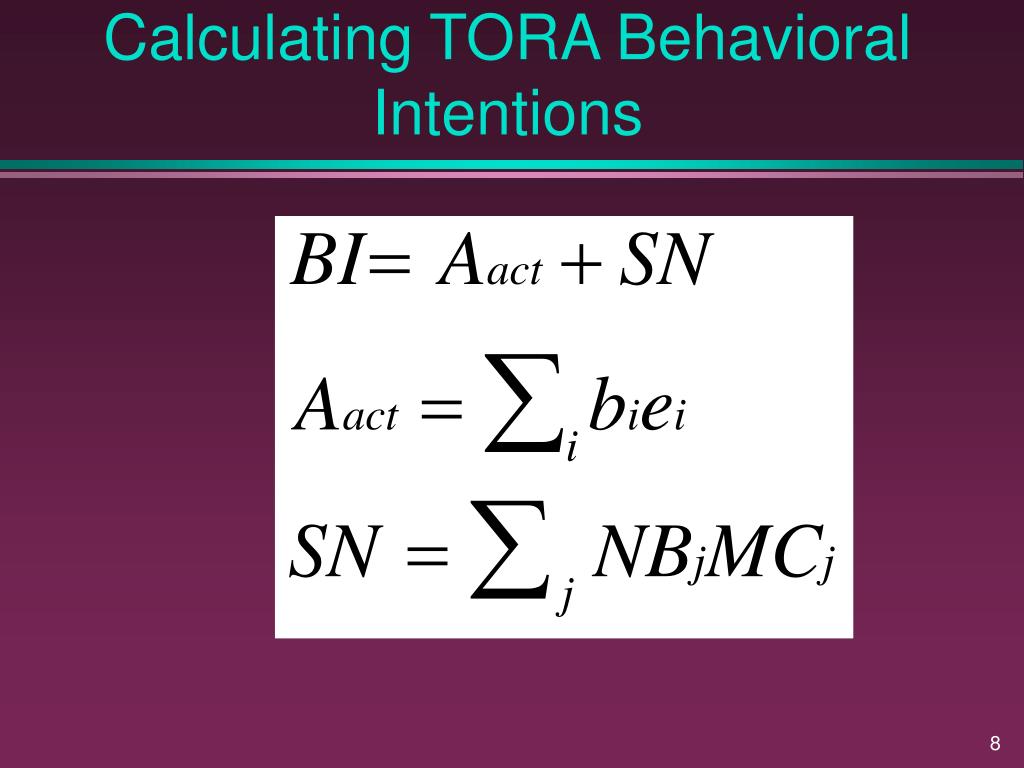 Calculating TORA Behavioral Intentions

$BI = A_{act} + SN$

$A_{act} = \sum_i b_i e_i$

$SN = \sum_j NB_j MC_j$

8